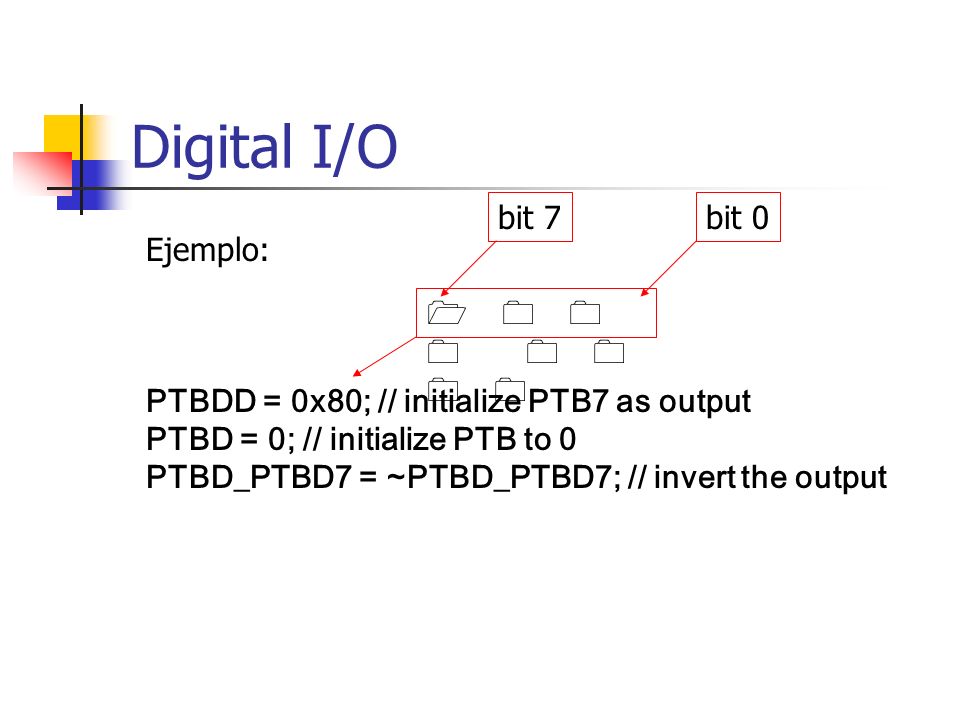 Digital I/O

bit 7

bit 0

Ejemplo:

PTBDD = 0x80; // initialize PTB7 as output
PTBD = 0; // initialize PTB to 0
PTBD_PTBD7 = ~PTBD_PTBD7; // invert the output